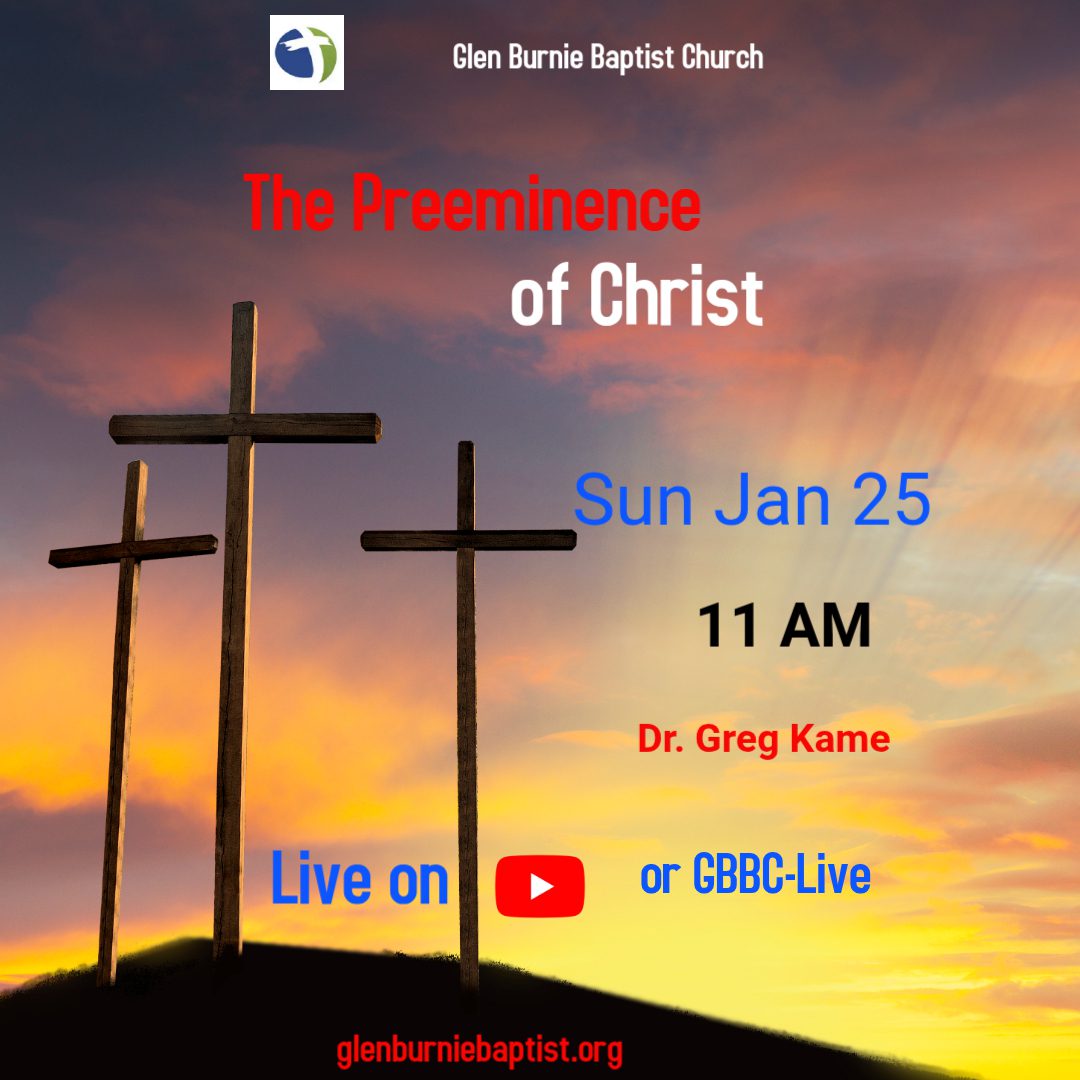 Glen Burnie Baptist Church

The Preeminence of Christ

Sun Jan 25

11 AM

Dr. Greg Kame

Live on or GBBC-Live

glenburniebaptist.org